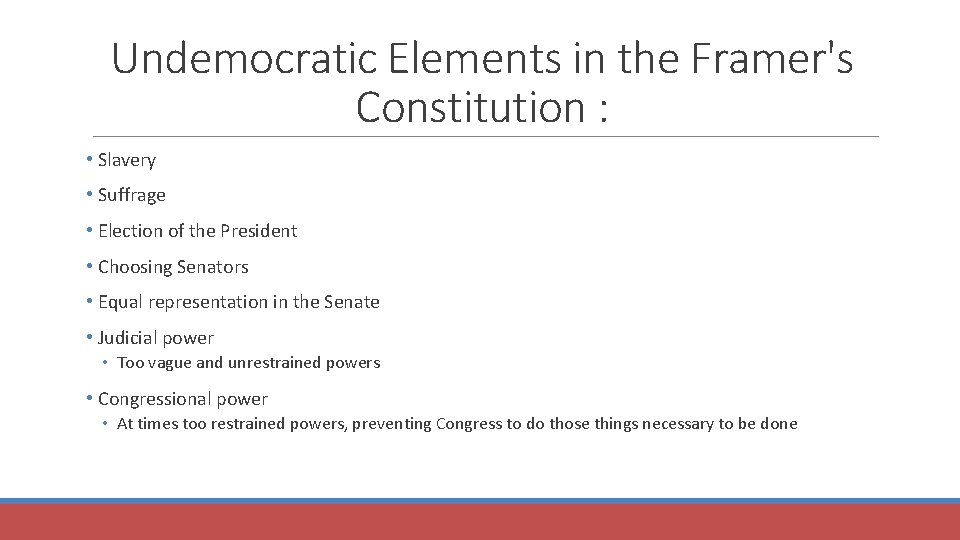 Undemocratic Elements in the Framer's Constitution :

• Slavery
• Suffrage
• Election of the President
• Choosing Senators
• Equal representation in the Senate
• Judicial power
 • Too vague and unrestrained powers
• Congressional power
 • At times too restrained powers, preventing Congress to do those things necessary to be done